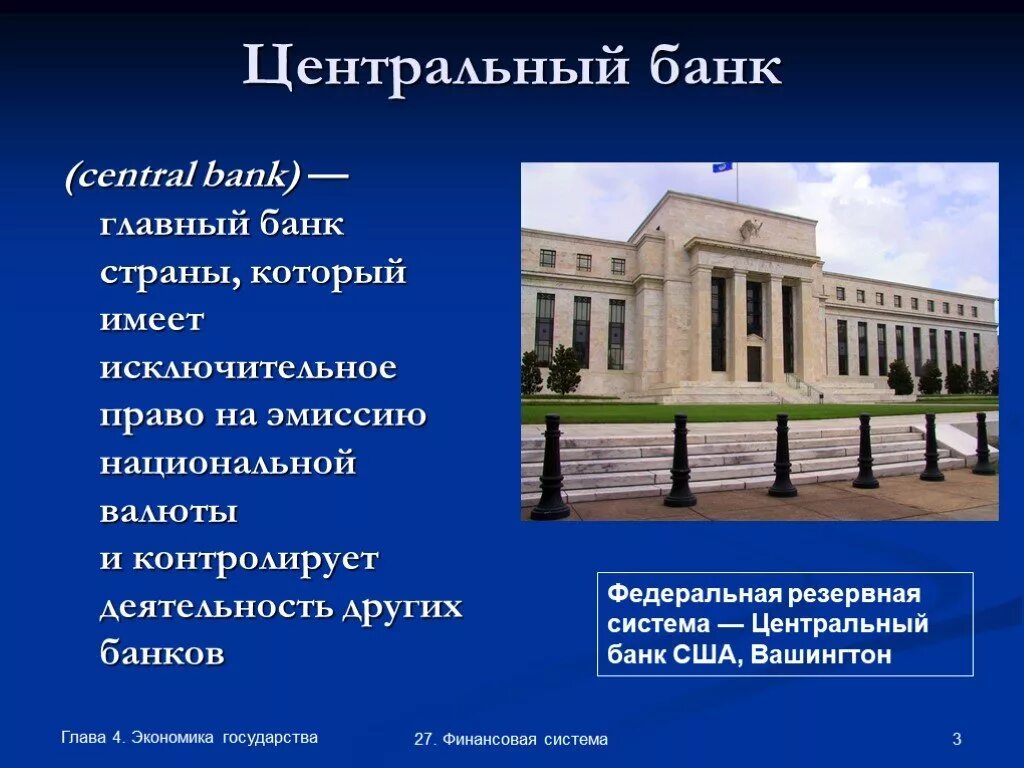 Центральный банк

(central bank) — главный банк страны, который имеет исключительное право на эмиссию национальной валюты и контролирует деятельность других банков

Федеральная резервная система — Центральный банк США, Вашингтон

Глава 4. Экономика государства

27. Финансовая система

3